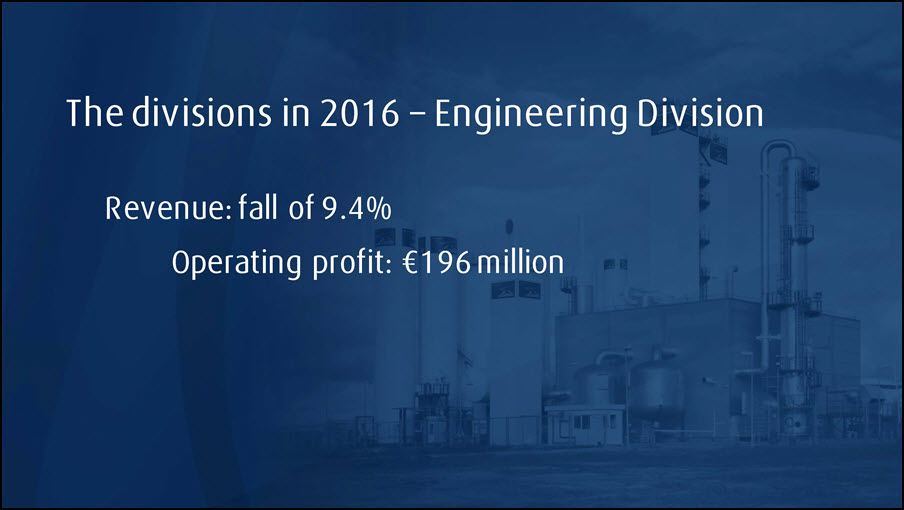 The divisions in 2016 – Engineering Division

Revenue: fall of 9.4%

Operating profit: €196 million